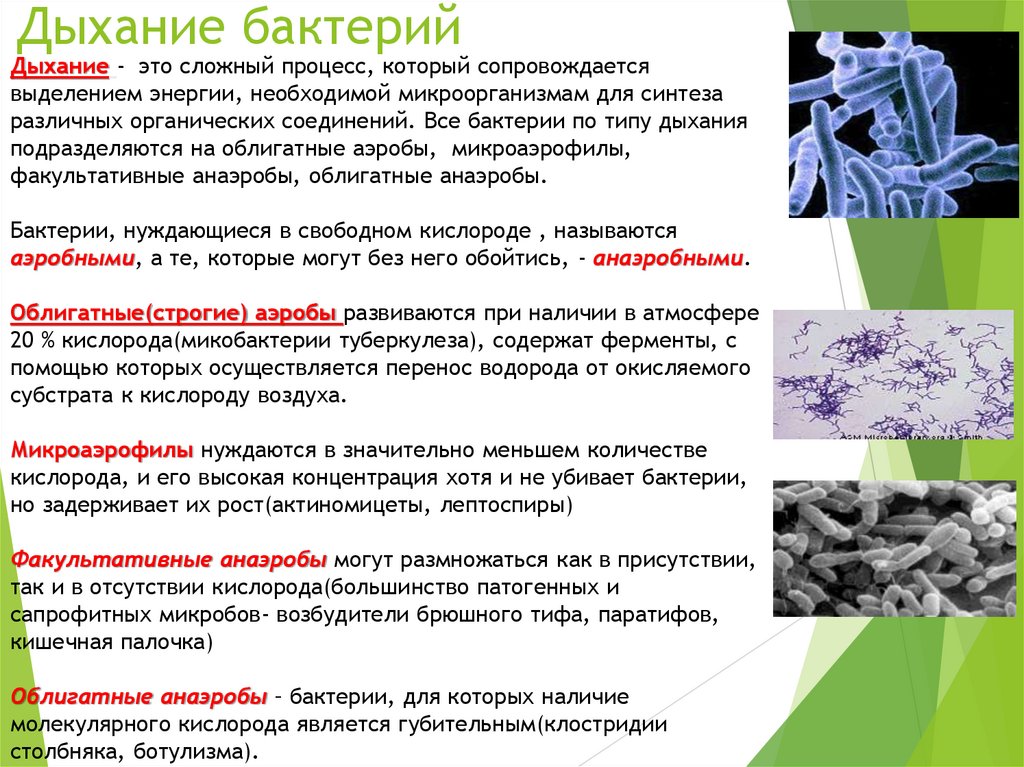 Дыхание бактерий

Дыхание - это сложный процесс, который сопровождается выделением энергии, необходимой микроорганизмам для синтеза различных органических соединений. Все бактерии по типу дыхания подразделяются на облигатные аэробы, микроаэрофилы, факультативные анаэробы, облигатные анаэробы.

Бактерии, нуждающиеся в свободном кислороде , называются аэробными, а те, которые могут без него обойтись, - анаэробными.

Облигатные(строгие) аэробы развиваются при наличии в атмосфере 20 % кислорода(микобактерии туберкулеза), содержат ферменты, с помощью которых осуществляется перенос водорода от окисляемого субстрата к кислороду воздуха.

Микроаэрофилы нуждаются в значительно меньшем количестве кислорода, и его высокая концентрация хотя и не убивает бактерии, но задерживает их рост(актиномицеты, лептоспиры)

Факультативные анаэробы могут размножаться как в присутствии, так и в отсутствии кислорода(большинство патогенных и сапрофитных микробов- возбудители брюшного тифа, паратифов, кишечная палочка)

Облигатные анаэробы – бактерии, для которых наличие молекулярного кислорода является губительным(клостридии столбняка, ботулизма).

ASM MicrobeLibrary.org © Smith